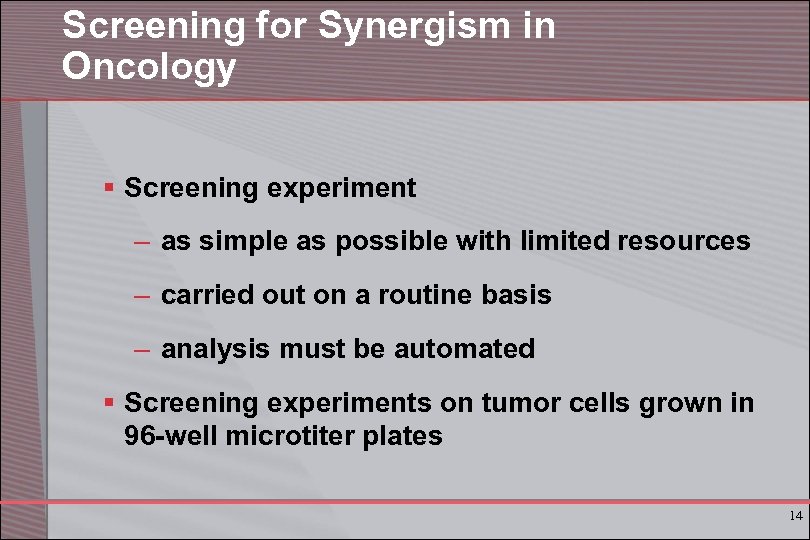 Screening for Synergism in Oncology

▪ Screening experiment

– as simple as possible with limited resources

– carried out on a routine basis

– analysis must be automated

▪ Screening experiments on tumor cells grown in 96-well microtiter plates

14